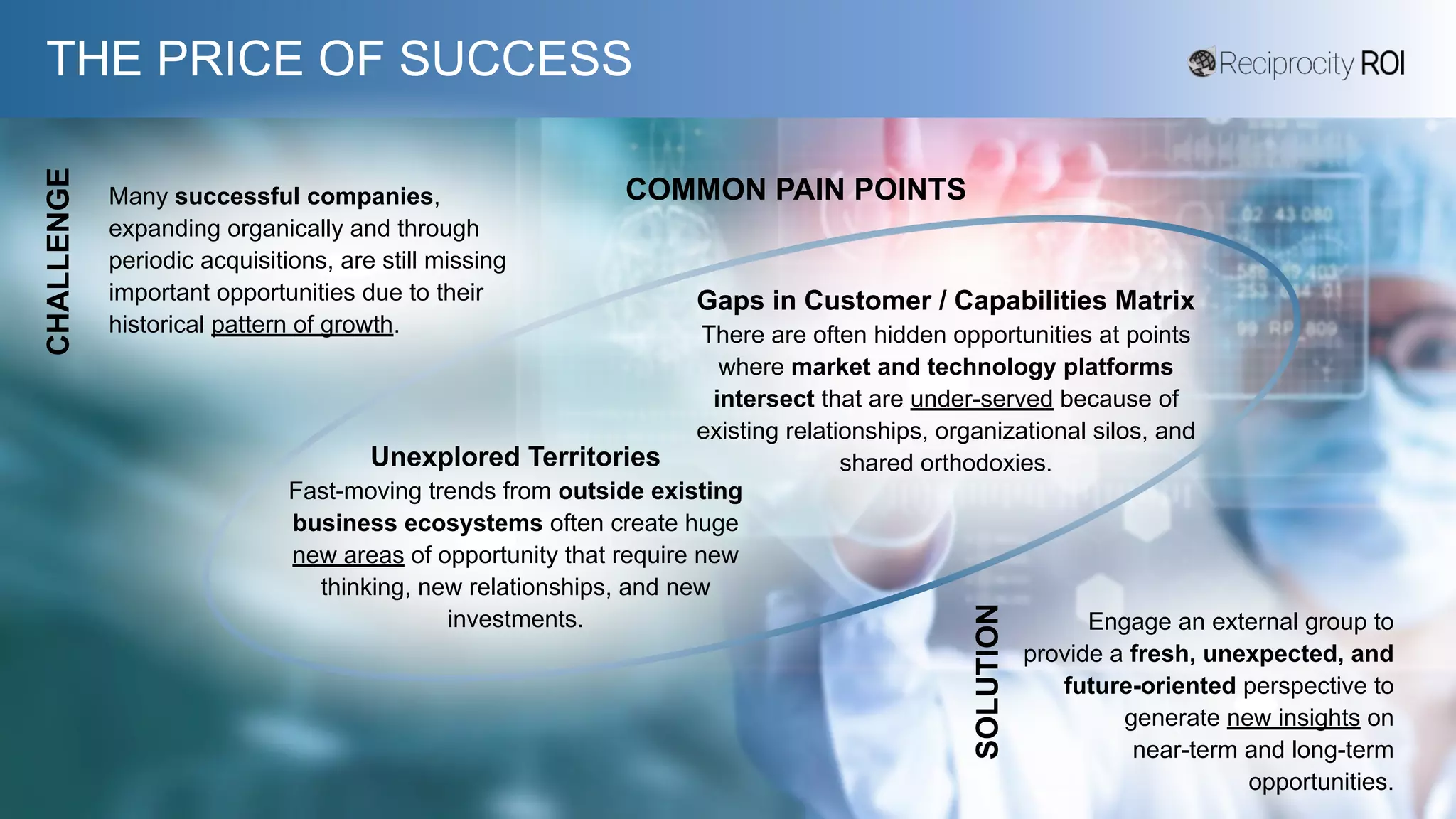 THE PRICE OF SUCCESS

Reciprocity ROI

CHALLENGE

Many successful companies, expanding organically and through periodic acquisitions, are still missing important opportunities due to their historical pattern of growth.

COMMON PAIN POINTS

Gaps in Customer / Capabilities Matrix
There are often hidden opportunities at points where market and technology platforms intersect that are under-served because of existing relationships, organizational silos, and shared orthodoxies.

Unexplored Territories
Fast-moving trends from outside existing business ecosystems often create huge new areas of opportunity that require new thinking, new relationships, and new investments.

SOLUTION

Engage an external group to provide a fresh, unexpected, and future-oriented perspective to generate new insights on near-term and long-term opportunities.